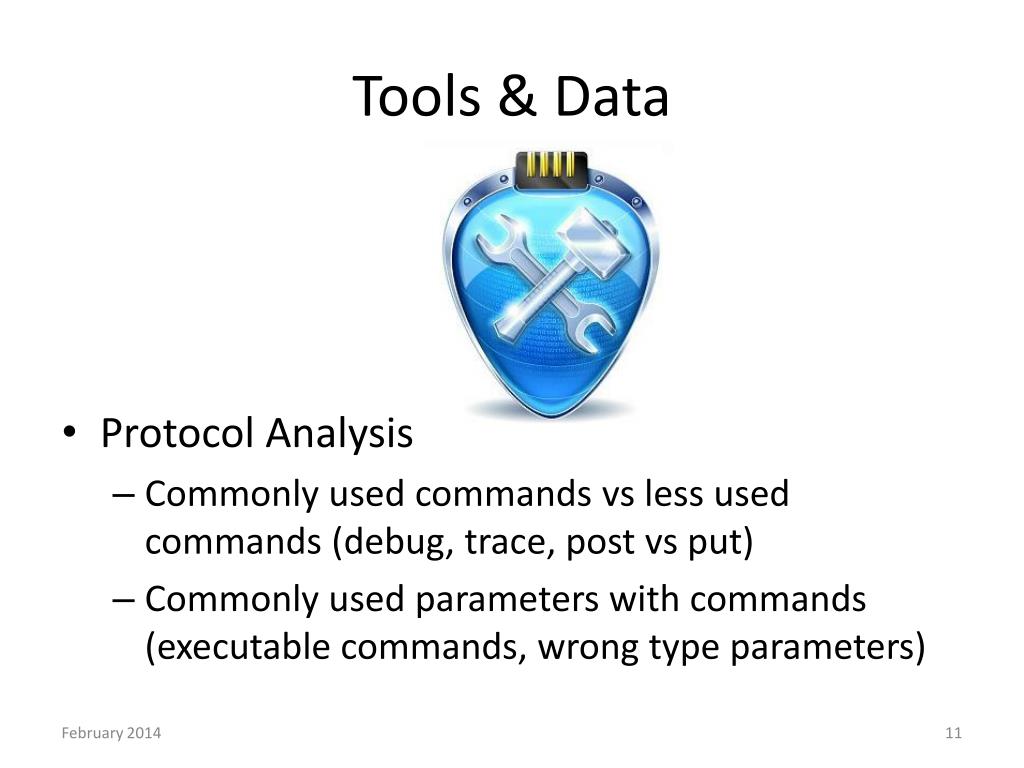 Tools & Data

• Protocol Analysis
– Commonly used commands vs less used commands (debug, trace, post vs put)
– Commonly used parameters with commands (executable commands, wrong type parameters)

February 2014

11